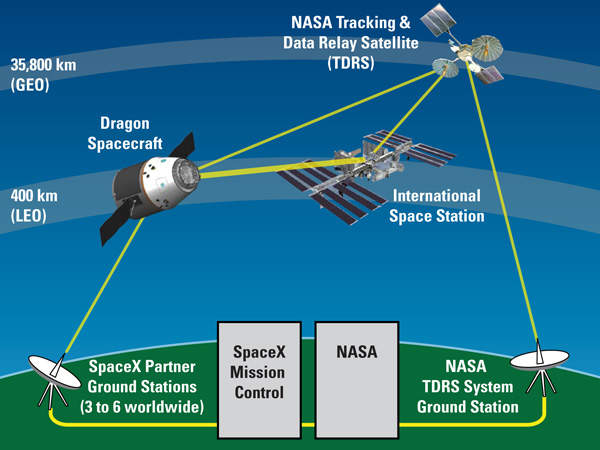 NASA Tracking &
Data Relay Satellite
(TDRS)

35,800 km
(GEO)

Dragon
Spacecraft

400 km
(LEO)

International
Space Station

SpaceX Partner
Ground Stations
(3 to 6 worldwide)

SpaceX
Mission
Control

NASA

NASA
TDRS System
Ground Station